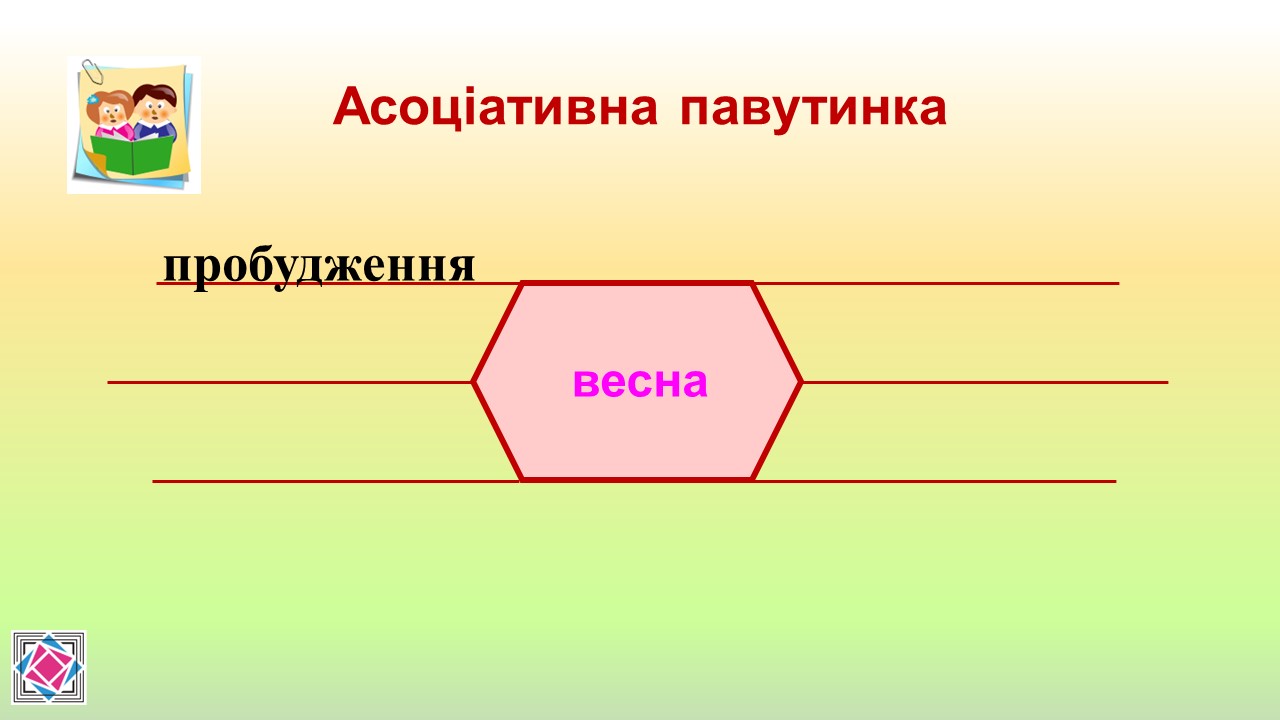 Асоціативна павутинка

пробудження

весна